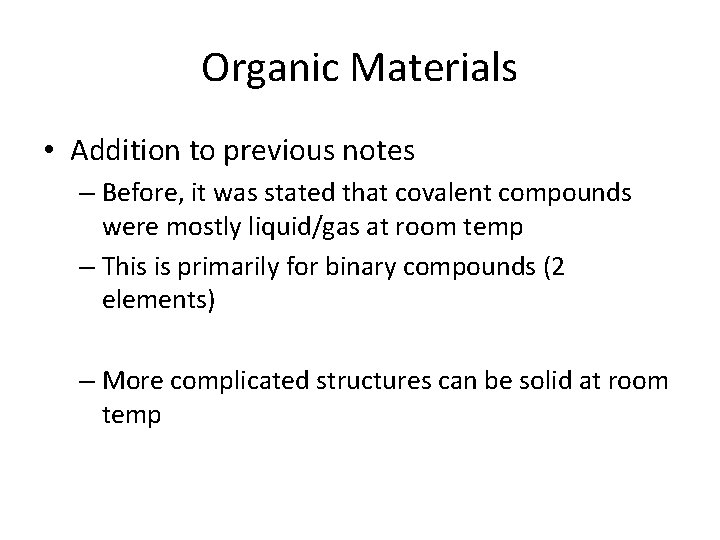 Organic Materials

• Addition to previous notes
– Before, it was stated that covalent compounds were mostly liquid/gas at room temp
– This is primarily for binary compounds (2 elements)

– More complicated structures can be solid at room temp